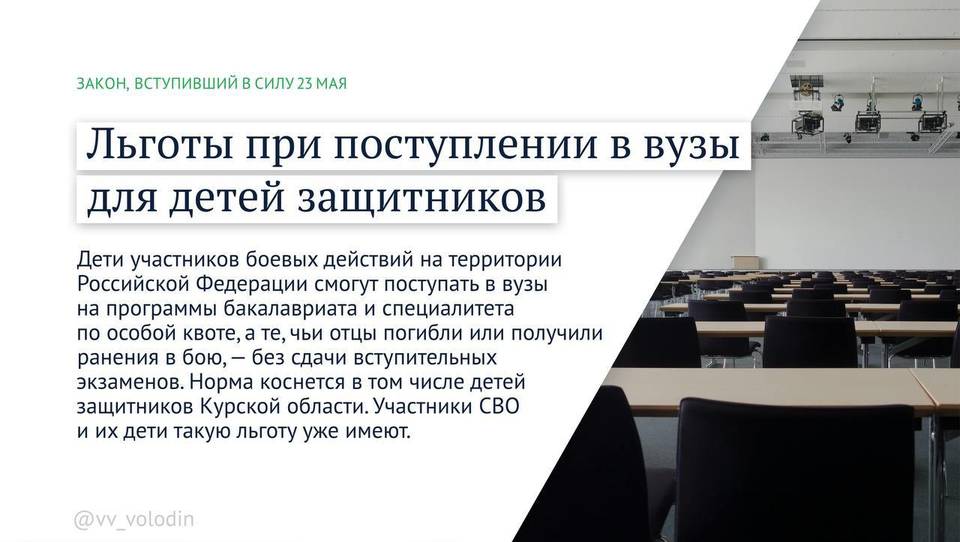 ЗАКОН, ВСТУПИВШИЙ В СИЛУ 23 МАЯ

Льготы при поступлении в вузы для детей защитников

Дети участников боевых действий на территории Российской Федерации смогут поступать в вузы на программы бакалавриата и специалитета по особой квоте, а те, чьи отцы погибли или получили ранения в бою, — без сдачи вступительных экзаменов. Норма коснется в том числе детей защитников Курской области. Участники СВО и их дети такую льготу уже имеют.

@vv_volodin